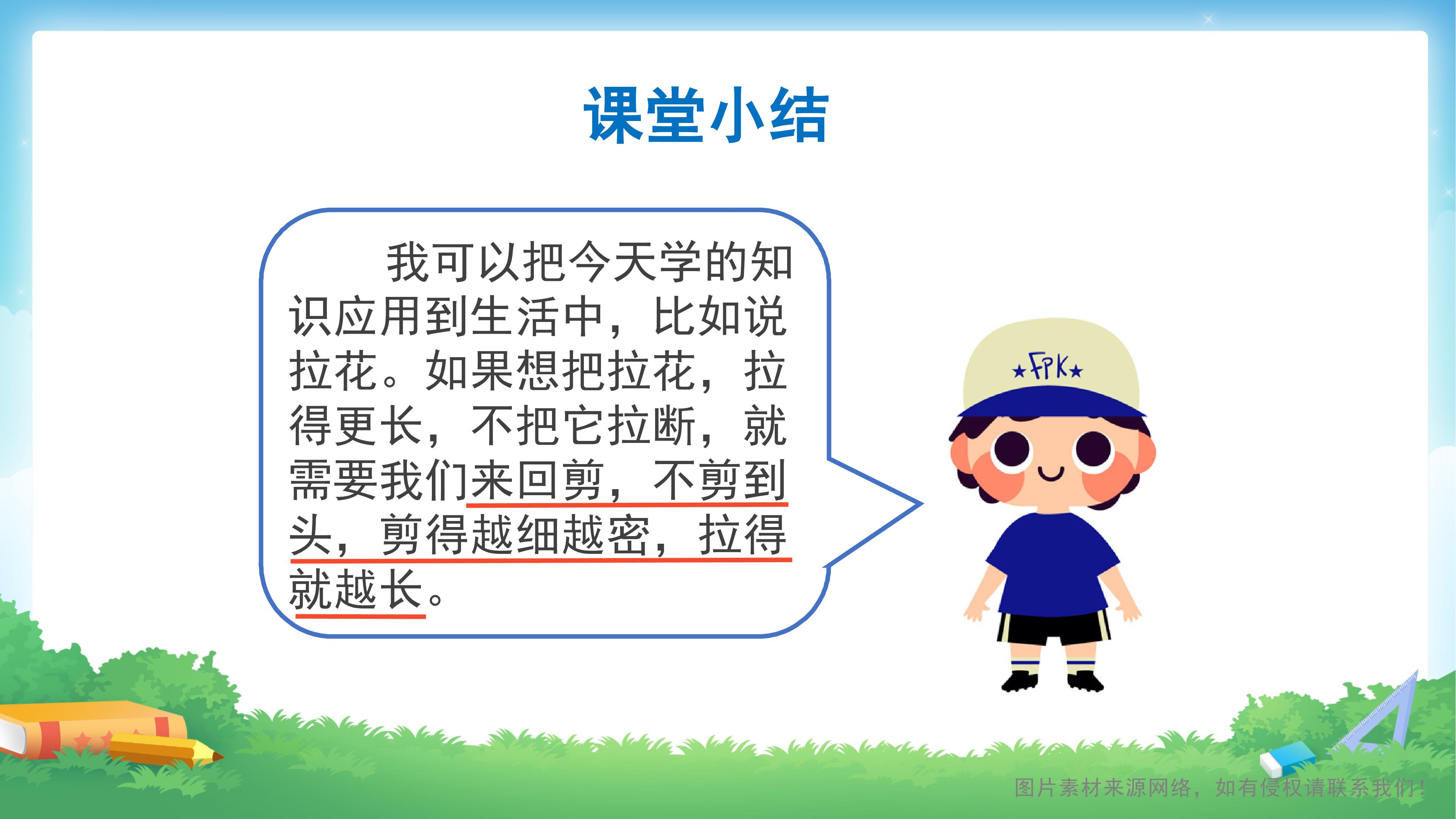 课堂小结

我可以把今天学的知识应用到生活中，比如说拉花。如果想把拉花，拉得更长，不把它拉断，就需要我们来回剪，不剪到头，剪得越细越密，拉得就越长。

★FPK★

图片素材来源网络，如有侵权请联系我们！